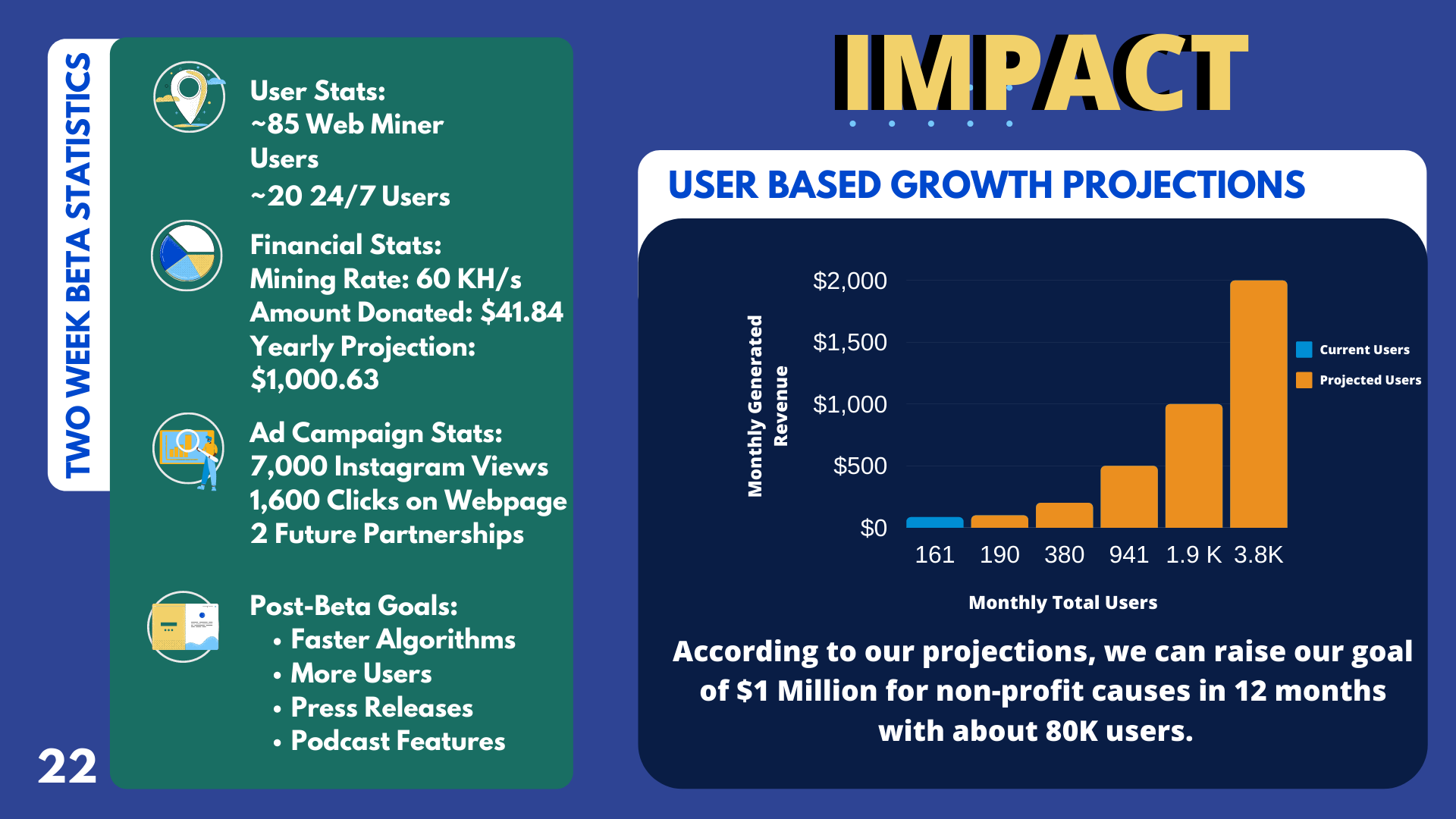 TWO WEEK BETA STATISTICS

User Stats:
~85 Web Miner Users
~20 24/7 Users

Financial Stats:
Mining Rate: 60 KH/s
Amount Donated: $41.84
Yearly Projection: $1,000.63

Ad Campaign Stats:
7,000 Instagram Views
1,600 Clicks on Webpage
2 Future Partnerships

Post-Beta Goals:
• Faster Algorithms
• More Users
• Press Releases
• Podcast Features

22

IMPACT

USER BASED GROWTH PROJECTIONS

Monthly Generated Revenue

$2,000
$1,500
$1,000
$500
$0

161 190 380 941 1.9 K 3.8K

Monthly Total Users

Current Users
Projected Users

According to our projections, we can raise our goal of $1 Million for non-profit causes in 12 months with about 80K users.